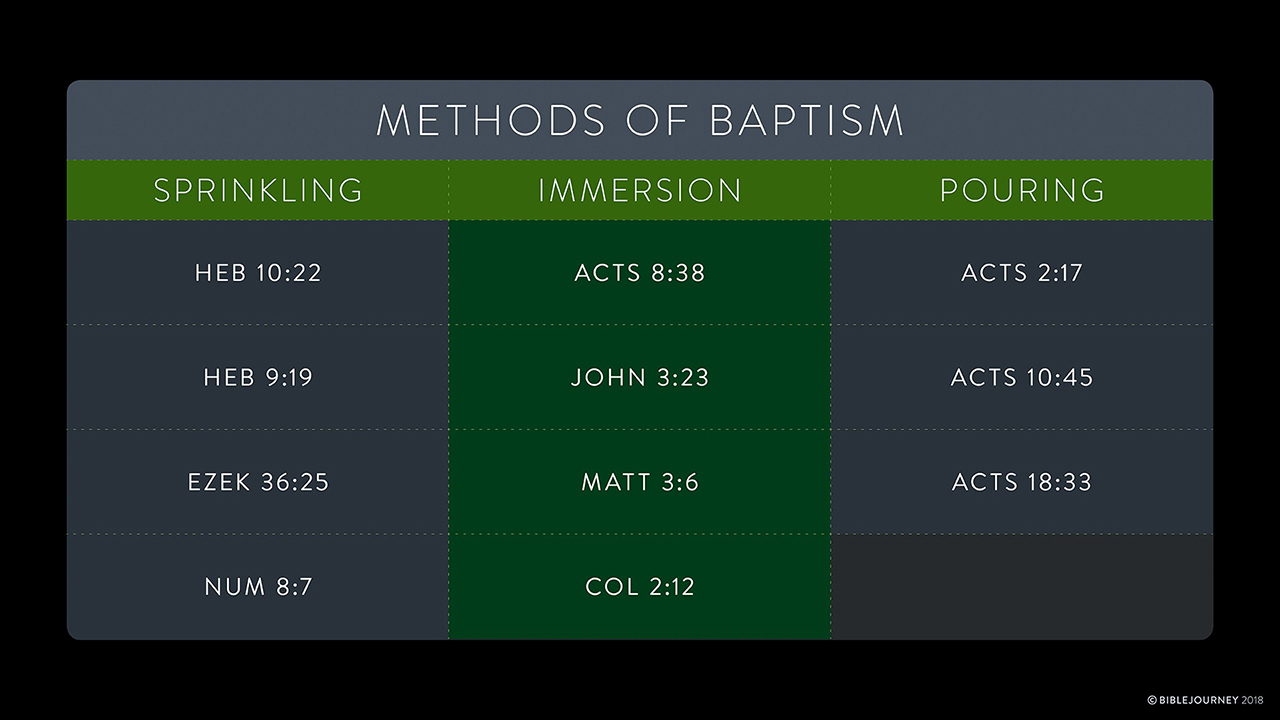 METHODS OF BAPTISM

| SPRINKLING | IMMERSION | POURING |
|---|---|---|
| HEB 10:22 | ACTS 8:38 | ACTS 2:17 |
| HEB 9:19 | JOHN 3:23 | ACTS 10:45 |
| EZEK 36:25 | MATT 3:6 | ACTS 18:33 |
| NUM 8:7 | COL 2:12 | |

© BIBLEJOURNEY 2018